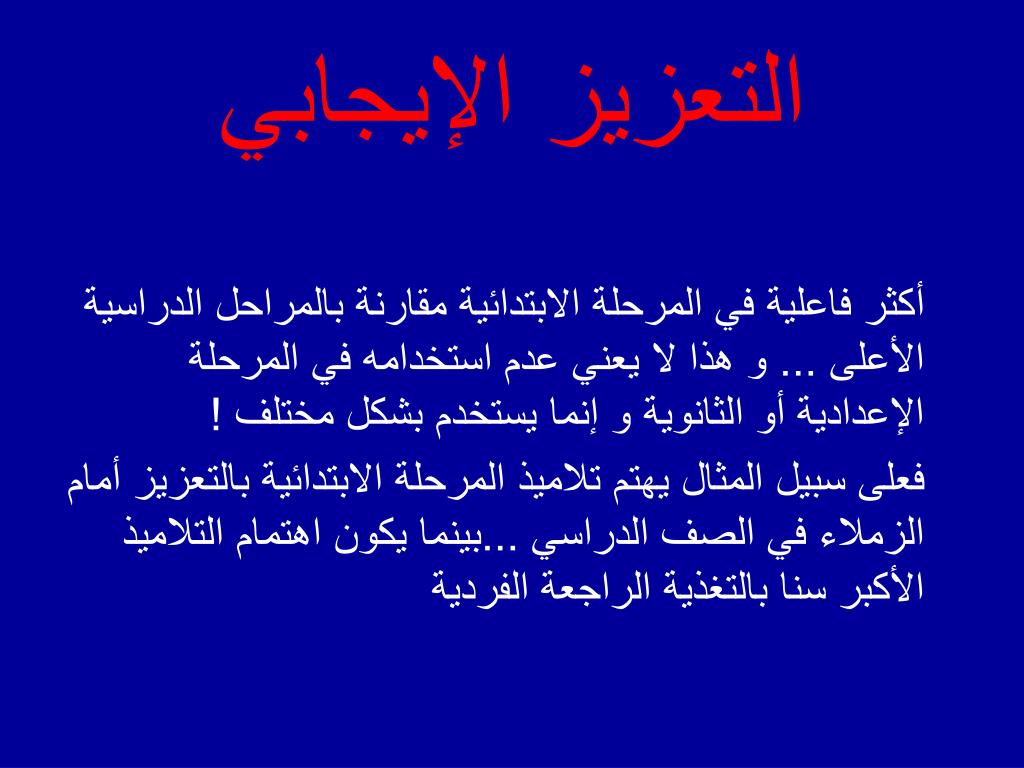 التعزيز الإيجابي

أكثر فاعلية في المرحلة الابتدائية مقارنة بالمراحل الدراسية الأعلى ... و هذا لا يعني عدم استخدامه في المرحلة الإعدادية أو الثانوية و إنما يستخدم بشكل مختلف !

فعلى سبيل المثال يهتم تلاميذ المرحلة الابتدائية بالتعزيز أمام الزملاء في الصف الدراسي ...بينما يكون اهتمام التلاميذ الأكبر سنا بالتغذية الراجعة الفردية